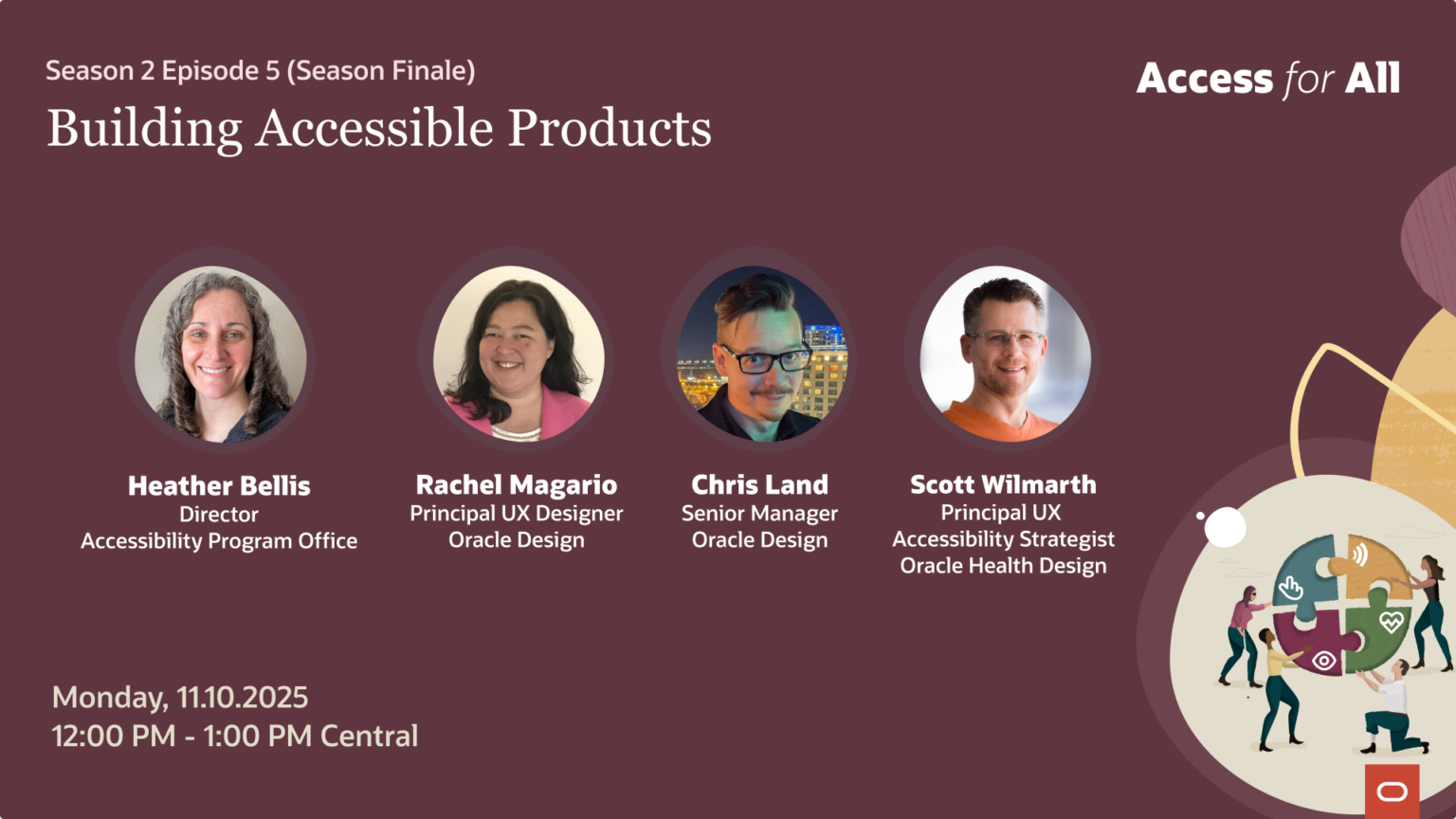 Season 2 Episode 5 (Season Finale)

Building Accessible Products

Access for All

Heather Bellis
Director
Accessibility Program Office

Rachel Magario
Principal UX Designer
Oracle Design

Chris Land
Senior Manager
Oracle Design

Scott Wilmarth
Principal UX
Accessibility Strategist
Oracle Health Design

Monday, 11.10.2025
12:00 PM - 1:00 PM Central